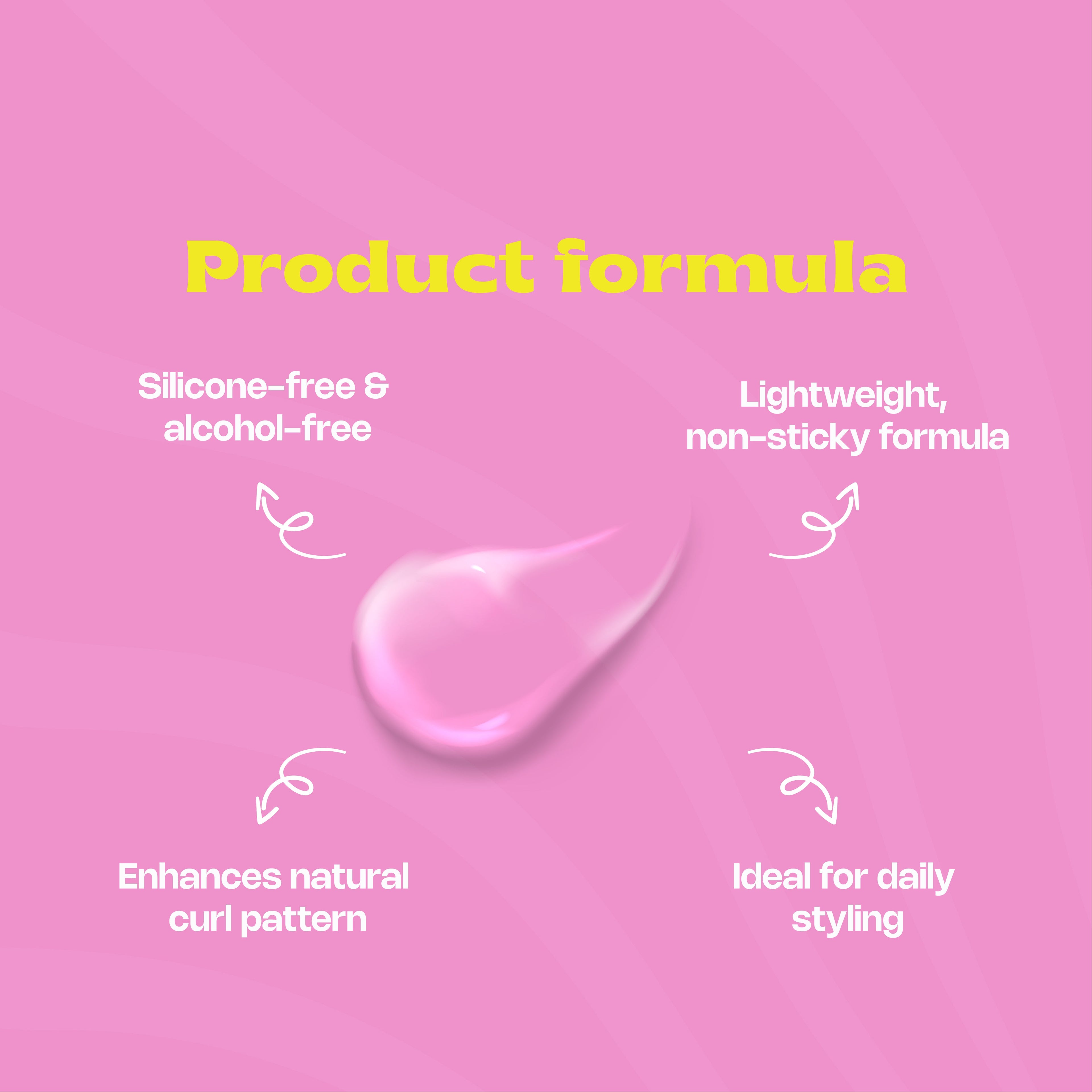 Product formula

Silicone-free & alcohol-free

Lightweight, non-sticky formula

Enhances natural curl pattern

Ideal for daily styling